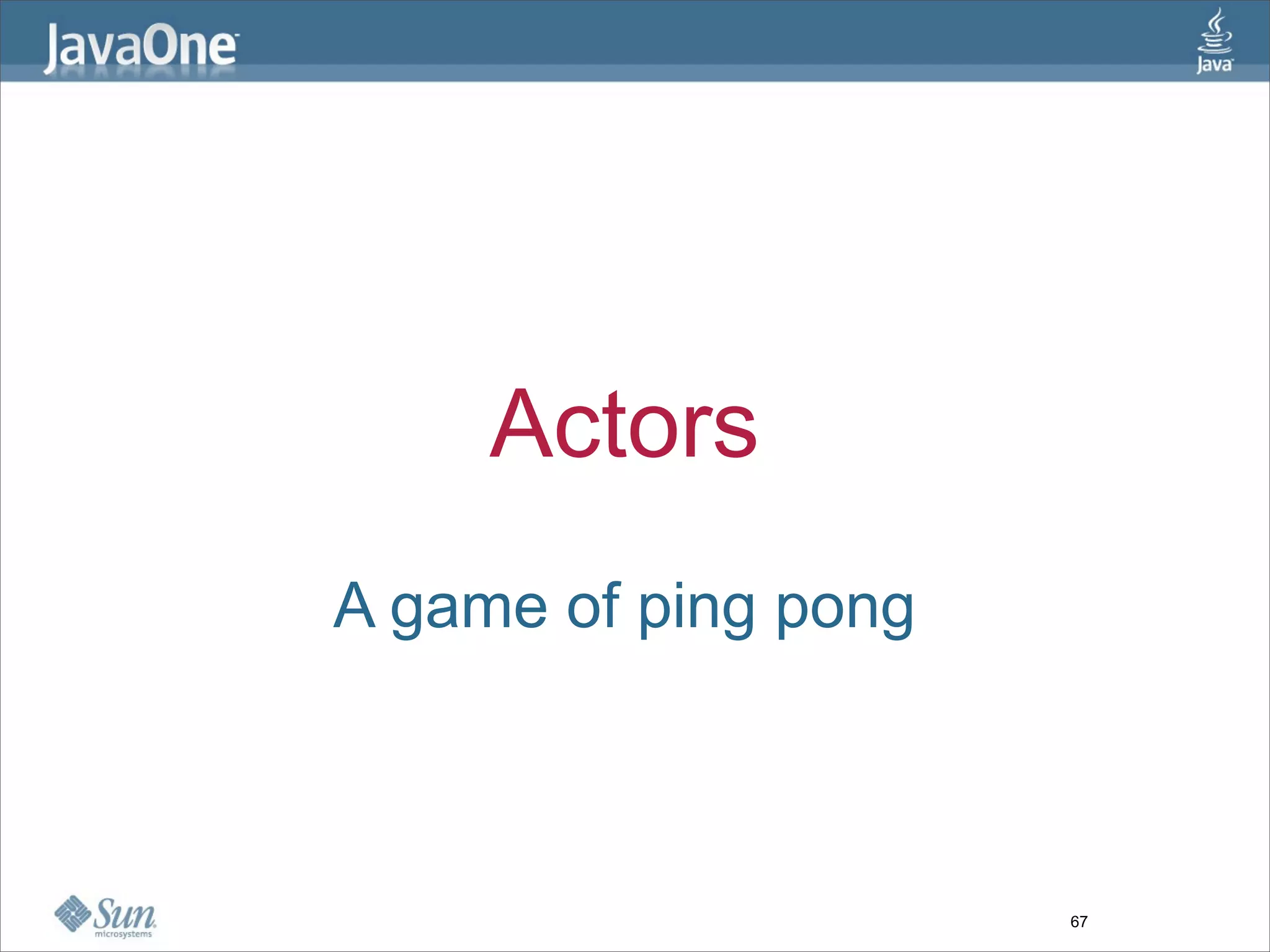 JavaOne

Java

Actors

A game of ping pong

Sun microsystems

67